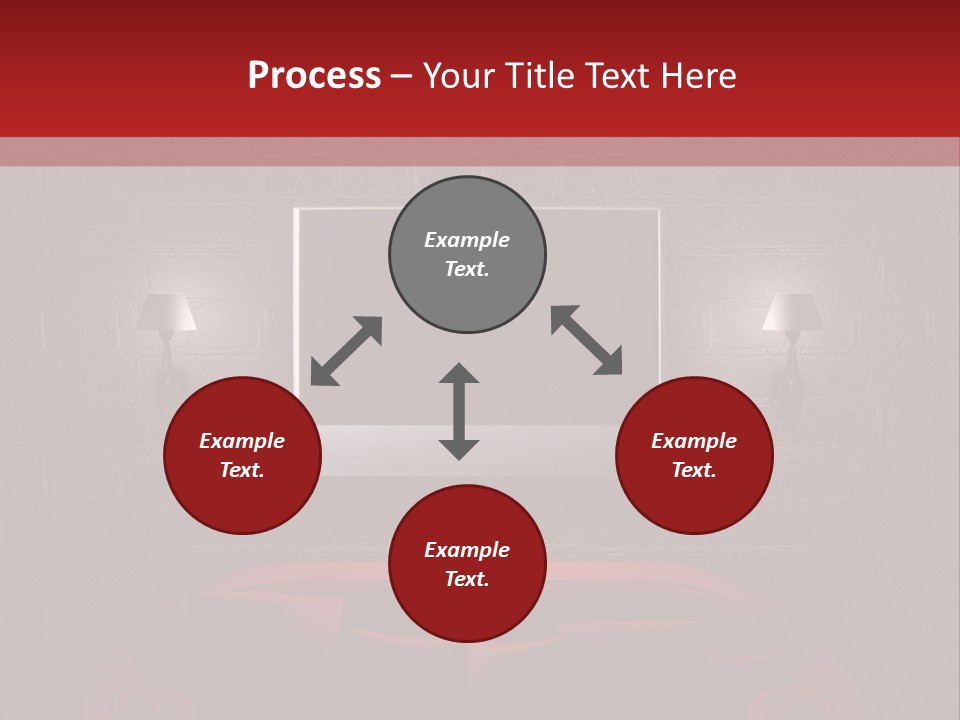 Process – Your Title Text Here

Example Text.

Example Text.

Example Text.

Example Text.